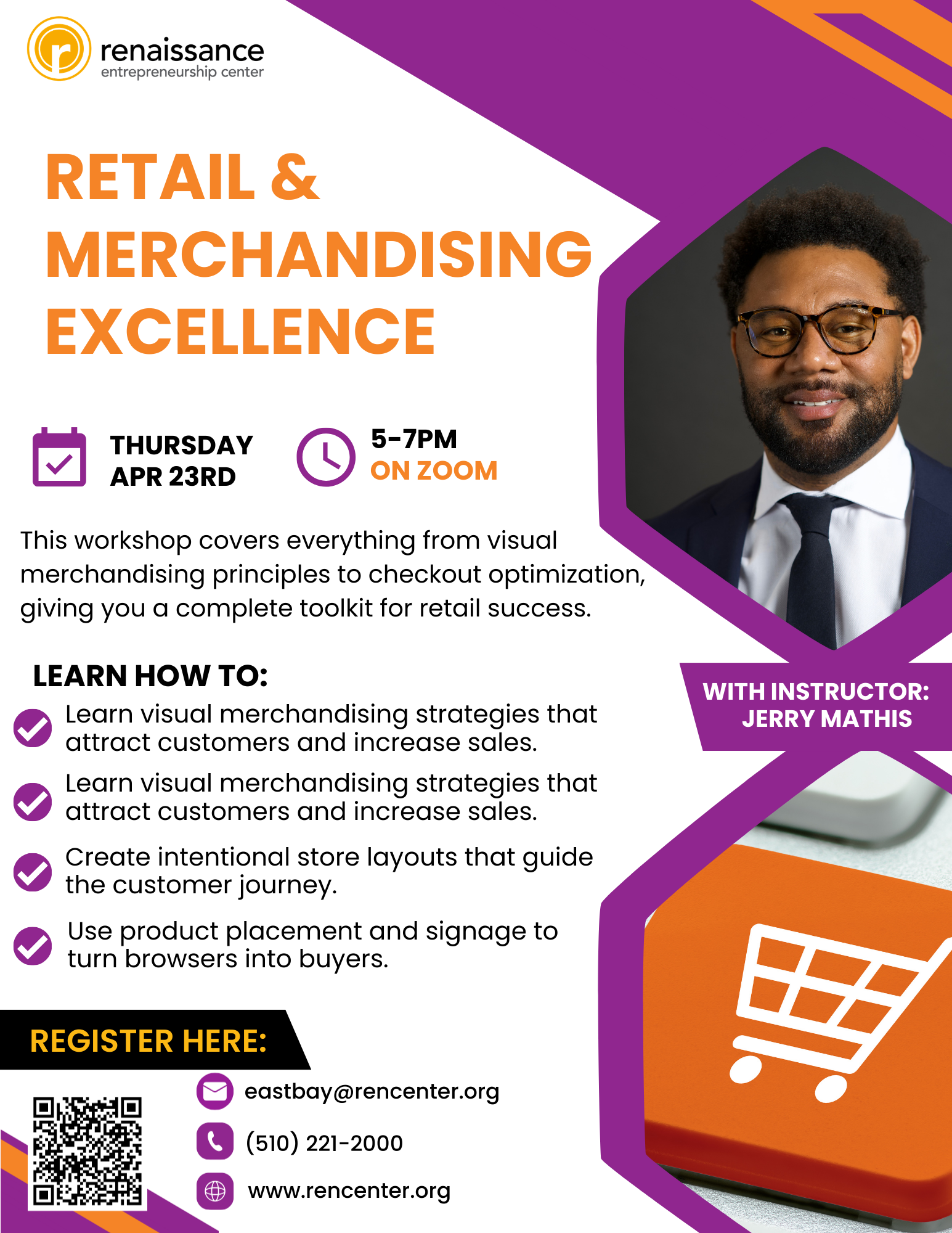 renaissance
entrepreneurship center

RETAIL & MERCHANDISING EXCELLENCE

THURSDAY
APR 23RD

5-7PM
ON ZOOM

This workshop covers everything from visual merchandising principles to checkout optimization, giving you a complete toolkit for retail success.

LEARN HOW TO:

Learn visual merchandising strategies that attract customers and increase sales.

Learn visual merchandising strategies that attract customers and increase sales.

Create intentional store layouts that guide the customer journey.

Use product placement and signage to turn browsers into buyers.

WITH INSTRUCTOR:
JERRY MATHIS

REGISTER HERE:

eastbay@rencenter.org

(510) 221-2000

www.rencenter.org